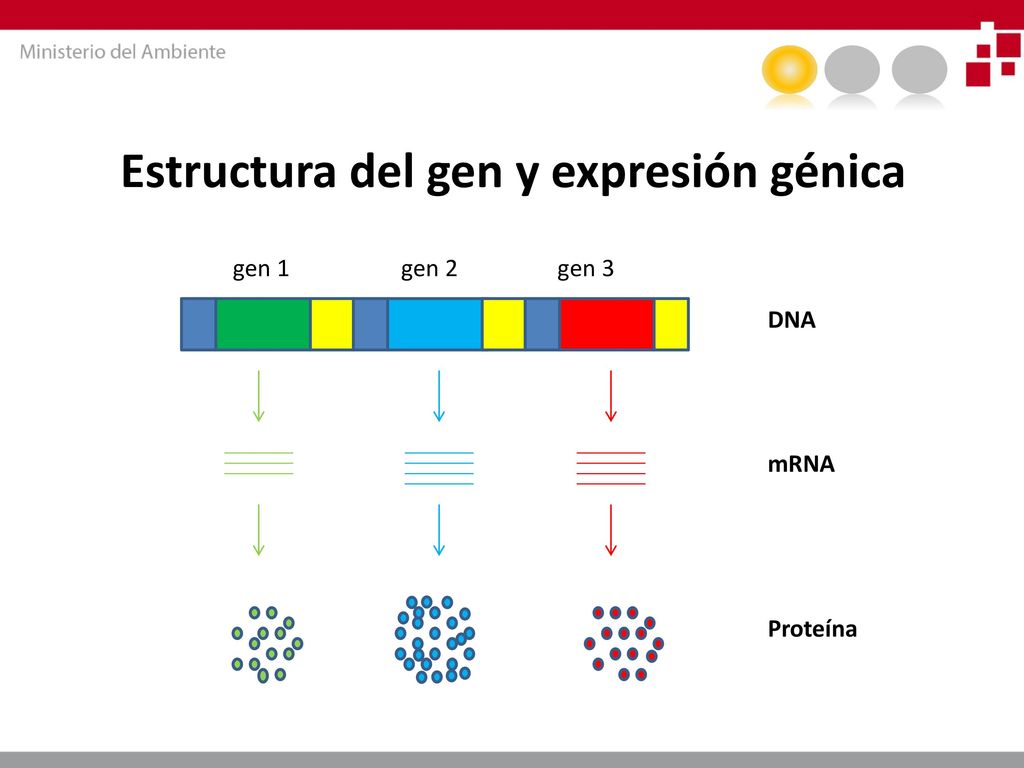 Ministerio del Ambiente

Estructura del gen y expresión génica

gen 1 gen 2 gen 3

DNA

mRNA

Proteína